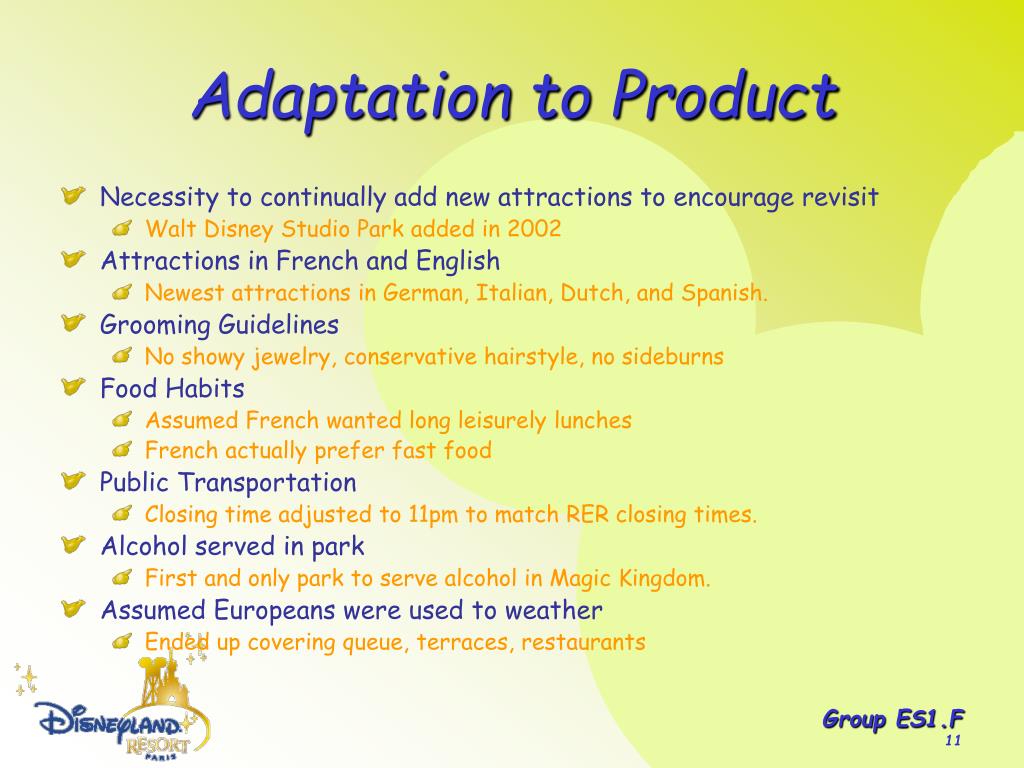 Adaptation to Product

Necessity to continually add new attractions to encourage revisit
Walt Disney Studio Park added in 2002
Attractions in French and English
Newest attractions in German, Italian, Dutch, and Spanish.
Grooming Guidelines
No showy jewelry, conservative hairstyle, no sideburns
Food Habits
Assumed French wanted long leisurely lunches
French actually prefer fast food
Public Transportation
Closing time adjusted to 11pm to match RER closing times.
Alcohol served in park
First and only park to serve alcohol in Magic Kingdom.
Assumed Europeans were used to weather
Ended up covering queue, terraces, restaurants

DISNEYLAND RESORT PARIS

Group ES1.F
11